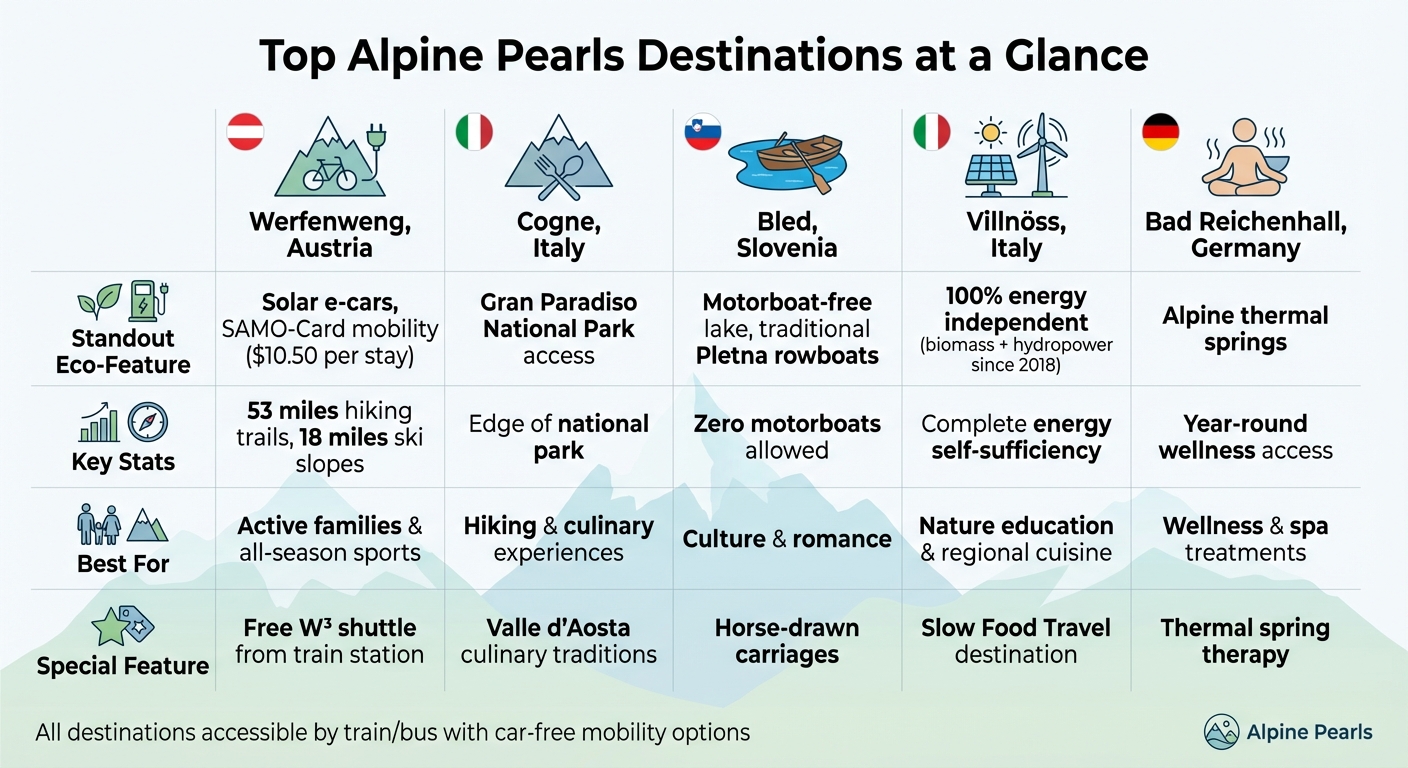 Top Alpine Pearls Destinations at a Glance

| | Werfenweng, Austria | Cogne, Italy | Bled, Slovenia | Villnöss, Italy | Bad Reichenhall, Germany |
|---|---|---|---|---|---|
| Standout Eco-Feature | Solar e-cars, SAMO-Card mobility ($10.50 per stay) | Gran Paradiso National Park access | Motorboat-free lake, traditional Pletna rowboats | 100% energy independent (biomass + hydropower since 2018) | Alpine thermal springs |
| Key Stats | 53 miles hiking trails, 18 miles ski slopes | Edge of national park | Zero motorboats allowed | Complete energy self-sufficiency | Year-round wellness access |
| Best For | Active families & all-season sports | Hiking & culinary experiences | Culture & romance | Nature education & regional cuisine | Wellness & spa treatments |
| Special Feature | Free W³ shuttle from train station | Valle d'Aosta culinary traditions | Horse-drawn carriages | Slow Food Travel destination | Thermal spring therapy |

All destinations accessible by train/bus with car-free mobility options

Alpine Pearls